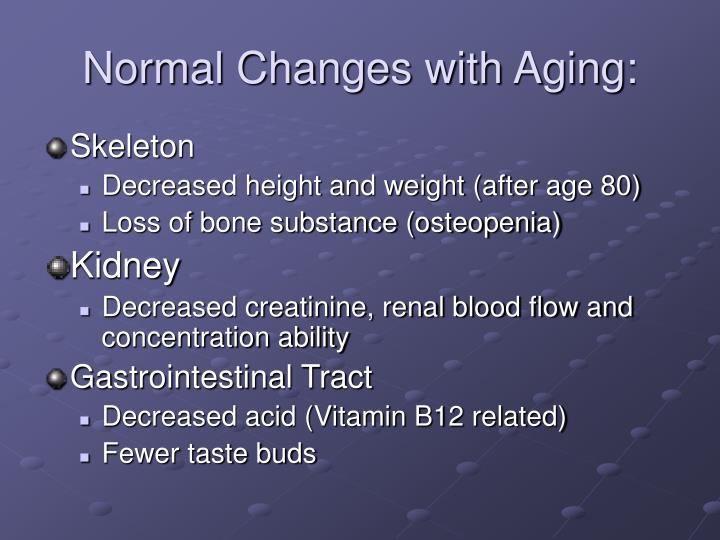 Normal Changes with Aging:

Skeleton
- Decreased height and weight (after age 80)
- Loss of bone substance (osteopenia)

Kidney
- Decreased creatinine, renal blood flow and concentration ability

Gastrointestinal Tract
- Decreased acid (Vitamin B12 related)
- Fewer taste buds